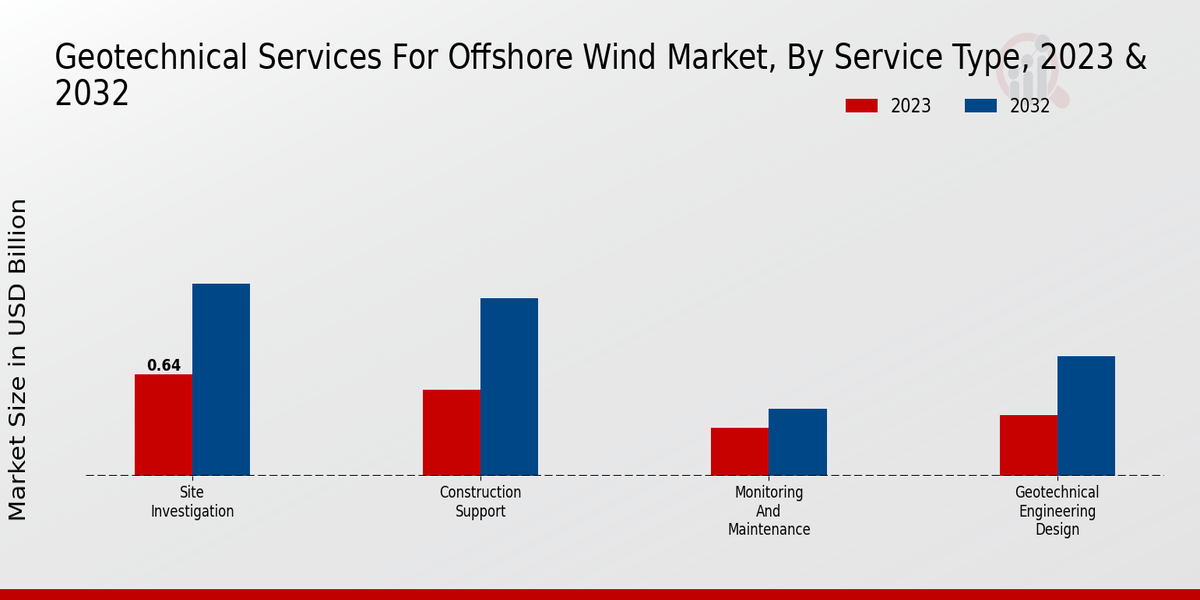 Geotechnical Services For Offshore Wind Market, By Service Type, 2023 & 2032

2023
2032

Market Size in USD Billion

0.64

Site Investigation

Construction Support

Monitoring And Maintenance

Geotechnical Engineering Design